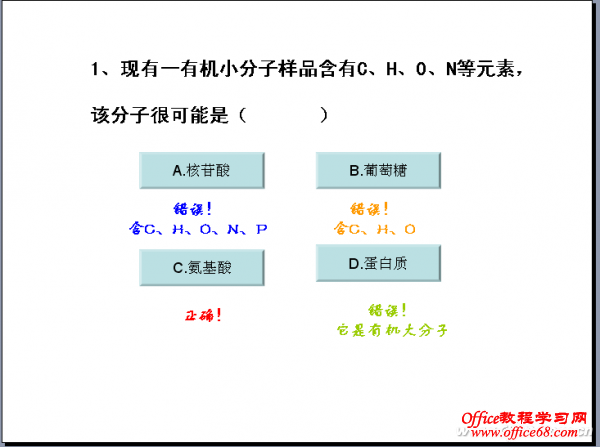 1、现有一有机小分子样品含有C、H、O、N等元素，该分子很可能是（　　　）

A.核苷酸

B.葡萄糖

错误！
含C、H、O、N、P

错误！
含C、H、O

C.氨基酸

D.蛋白质

正确！

错误！
它是有机大分子

Office教程学习网
www.office68.com